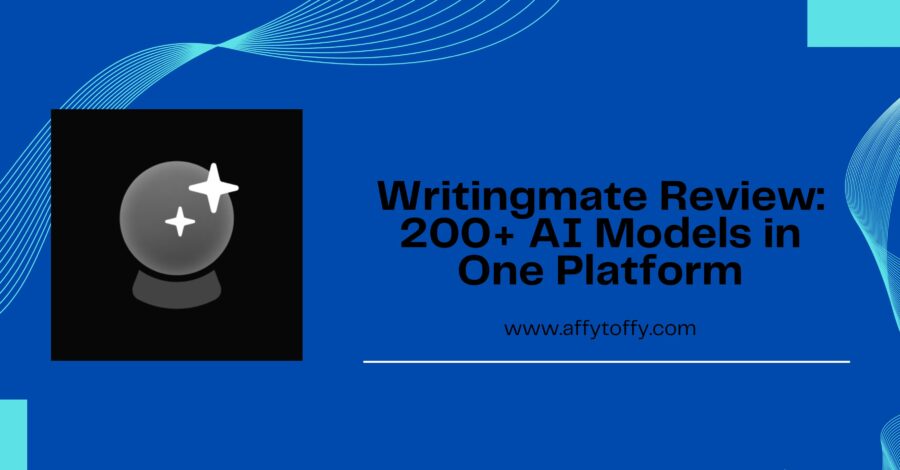 Writingmate Review: 200+ AI Models in One Platform

www.affytoffy.com